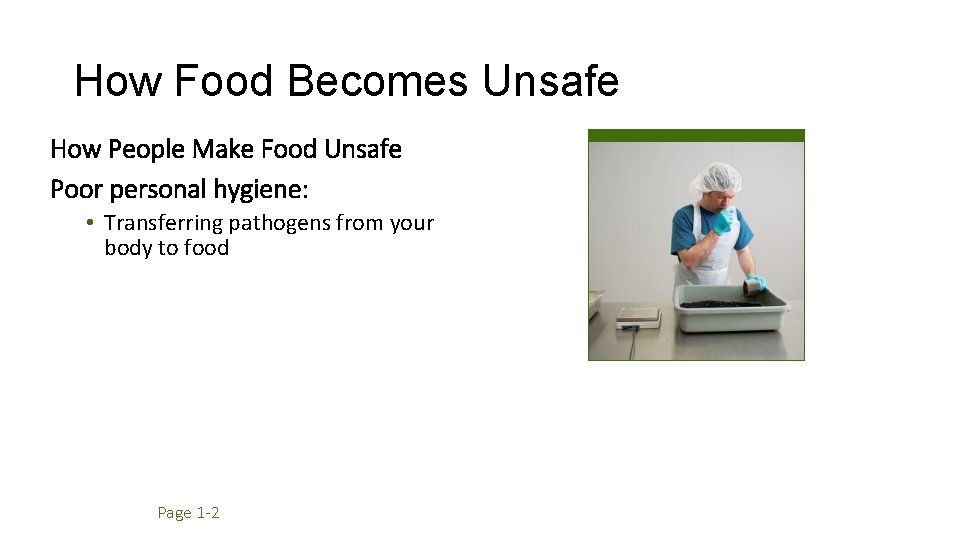 How Food Becomes Unsafe

How People Make Food Unsafe

Poor personal hygiene:

• Transferring pathogens from your body to food

Page 1-2